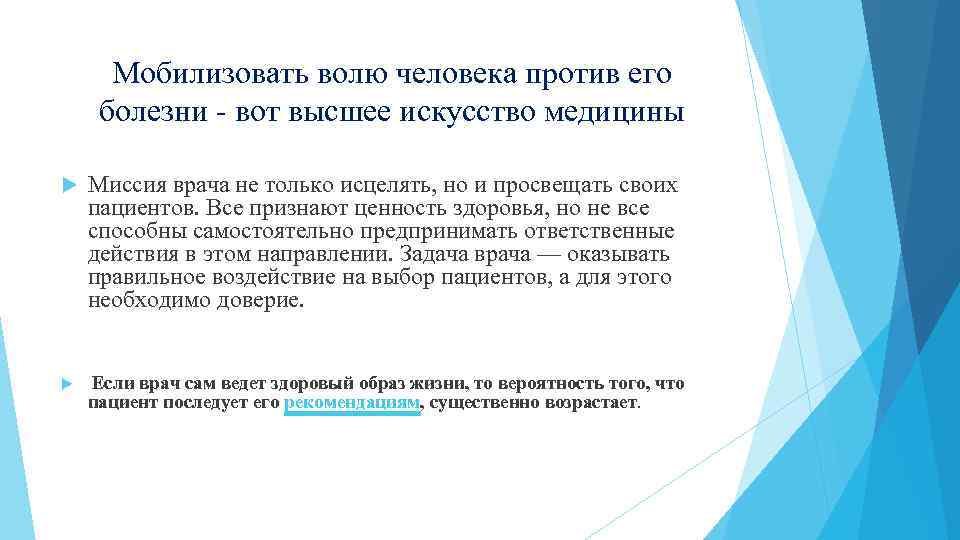 Мобилизовать волю человека против его болезни - вот высшее искусство медицины

Миссия врача не только исцелять, но и просвещать своих пациентов. Все признают ценность здоровья, но не все способны самостоятельно предпринимать ответственные действия в этом направлении. Задача врача — оказывать правильное воздействие на выбор пациентов, а для этого необходимо доверие.

Если врач сам ведет здоровый образ жизни, то вероятность того, что пациент последует его рекомендациям, существенно возрастает.